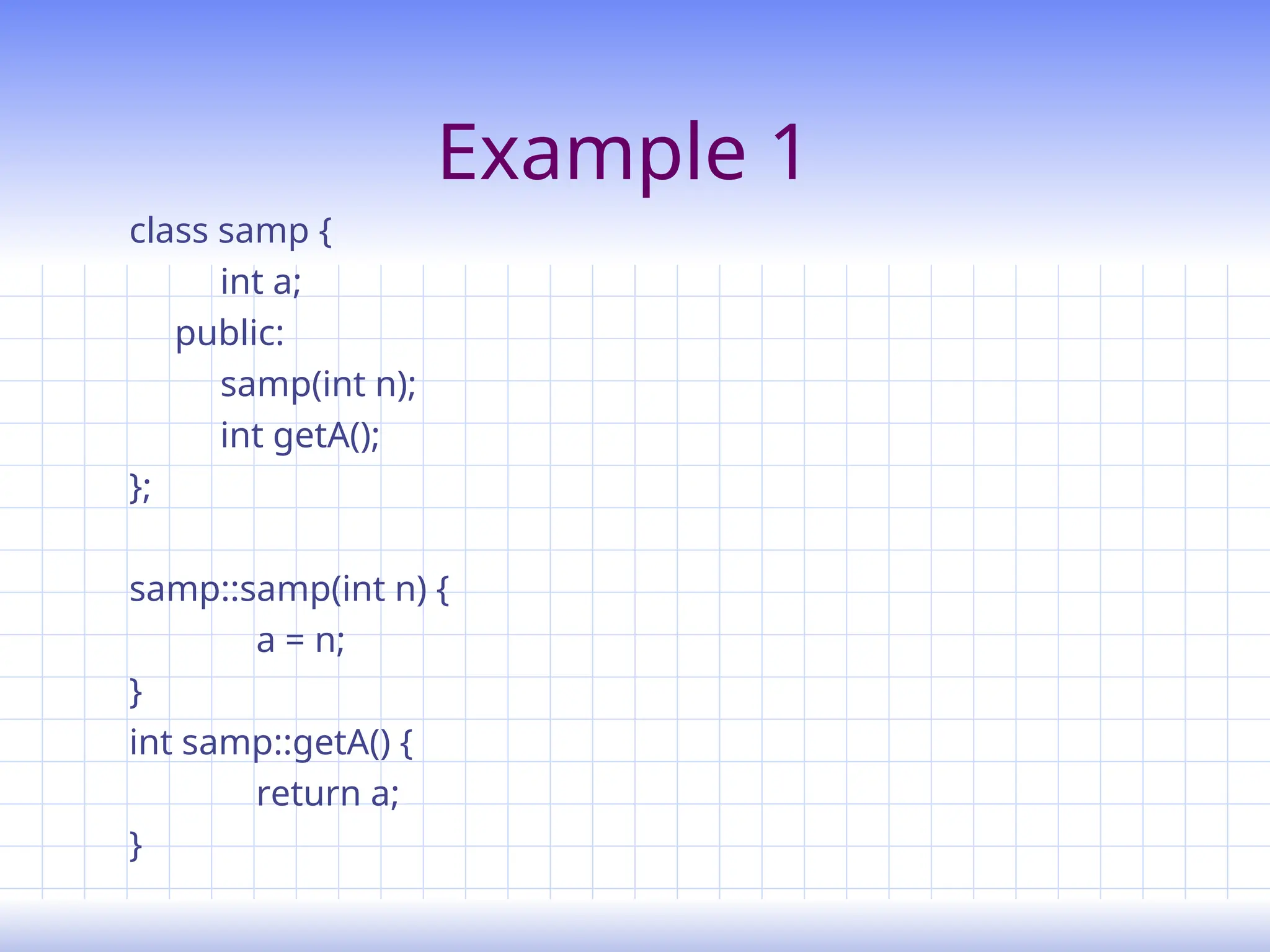 Example 1

class samp {
int a;
public:
samp(int n);
int getA();
};

samp::samp(int n) {
a = n;
}
int samp::getA() {
return a;
}